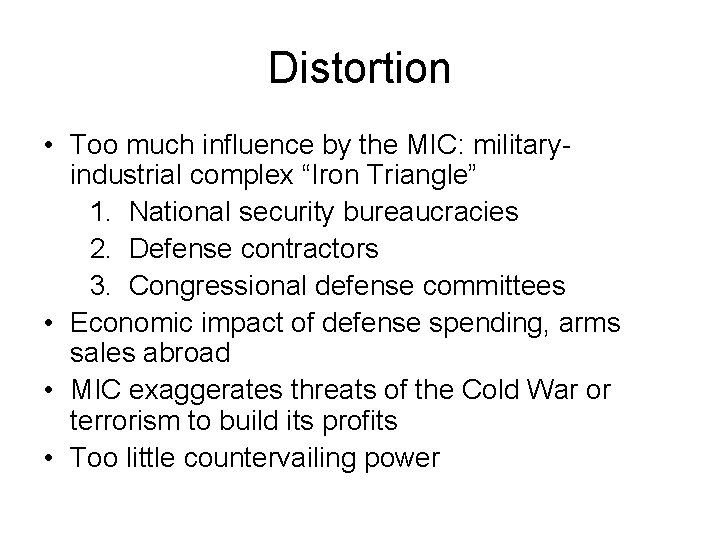 Distortion

• Too much influence by the MIC: military-industrial complex “Iron Triangle”
1. National security bureaucracies
2. Defense contractors
3. Congressional defense committees
• Economic impact of defense spending, arms sales abroad
• MIC exaggerates threats of the Cold War or terrorism to build its profits
• Too little countervailing power